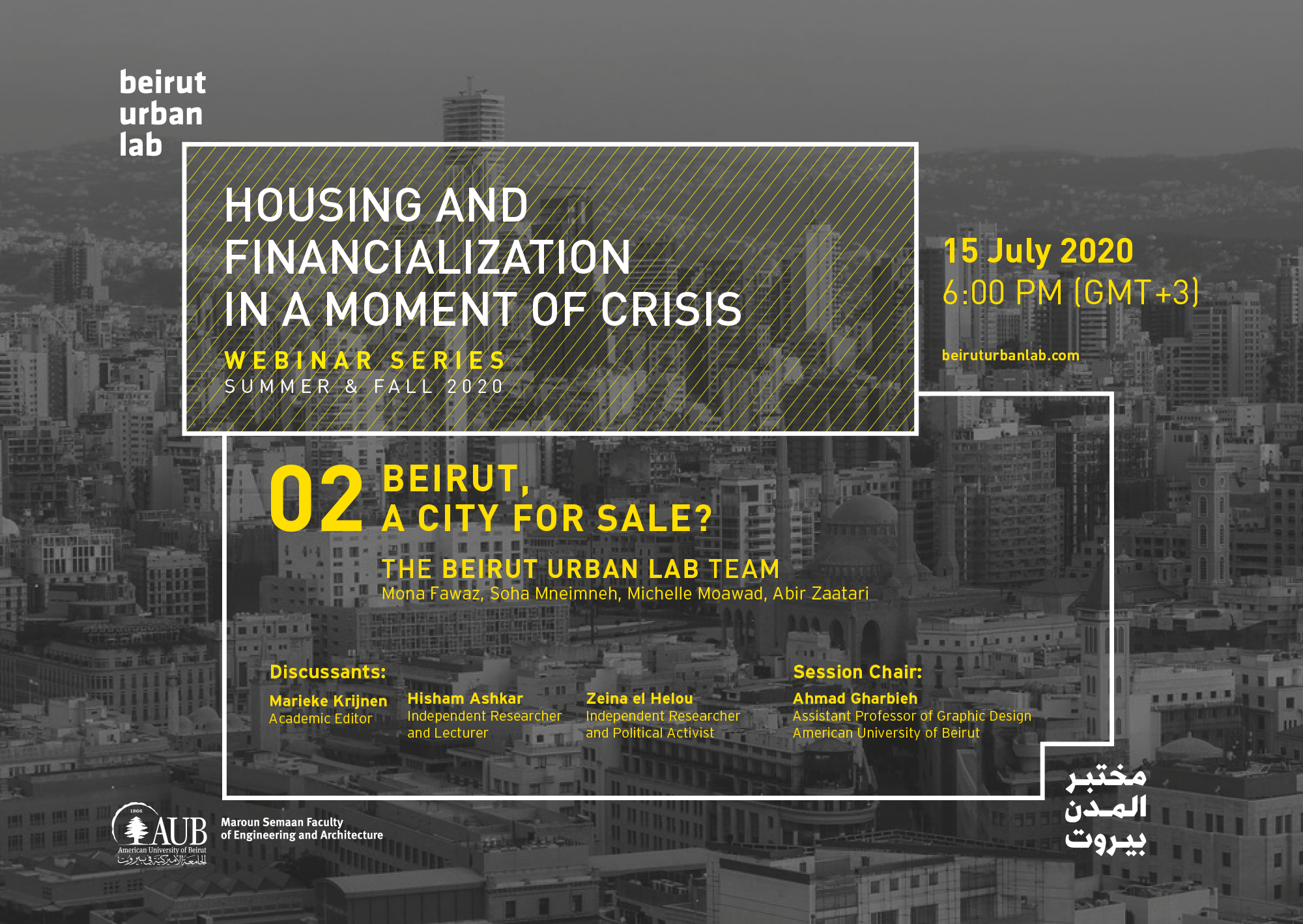 beirut urban lab

HOUSING AND FINANCIALIZATION IN A MOMENT OF CRISIS

WEBINAR SERIES
SUMMER & FALL 2020

15 July 2020
6:00 PM (GMT+3)

beiruturbanlab.com

02 BEIRUT, A CITY FOR SALE?

THE BEIRUT URBAN LAB TEAM
Mona Fawaz, Soha Mneimneh, Michelle Moawad, Abir Zaatari

Discussants:

Marieke Krijnen
Academic Editor

Hisham Ashkar
Independent Researcher and Lecturer

Zeina el Helou
Independent Researcher and Political Activist

Session Chair:

Ahmad Gharbieh
Assistant Professor of Graphic Design
American University of Beirut

1866 AUB American University of Beirut الجامعة الأميركية في بيروت

Maroun Semaan Faculty of Engineering and Architecture

مختبر المدن بيروت